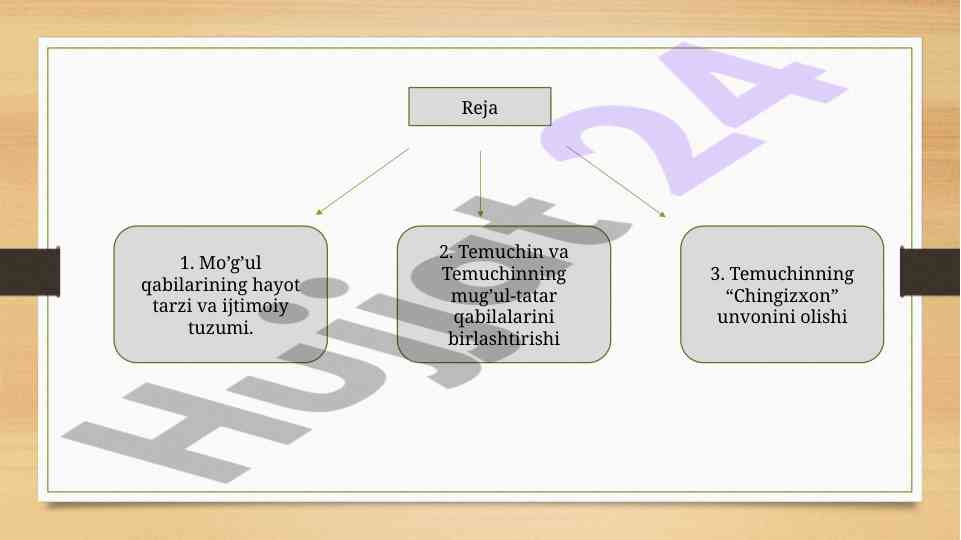 Reja

1. Mo’g’ul qabilarining hayot tarzi va ijtimoiy tuzumi.

2. Temuchin va Temuchinning mug’ul-tatar qabilalarini birlashtirishi

3. Temuchinning “Chingizxon” unvonini olishi

Hujjat 24